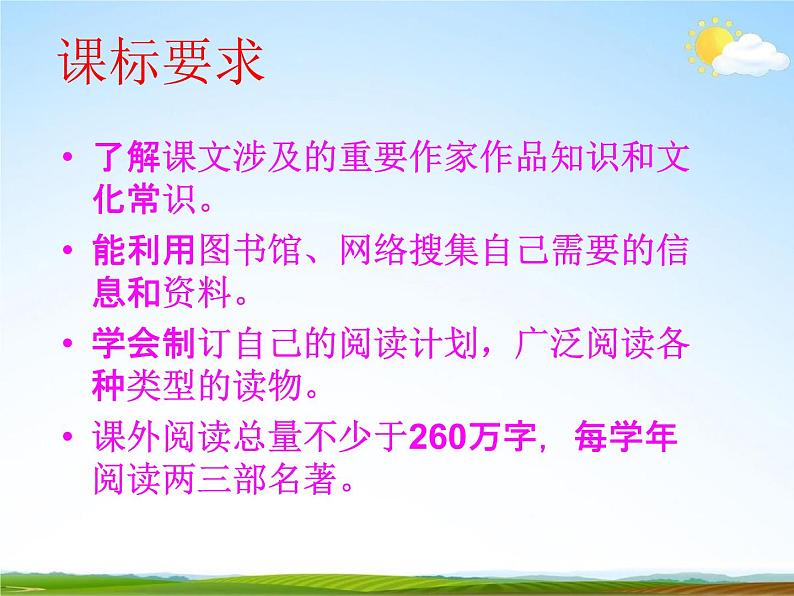 课标要求

• 了解课文涉及的重要作家作品知识和文化常识。

• 能利用图书馆、网络搜集自己需要的信息和资料。

• 学会制订自己的阅读计划，广泛阅读各种类型的读物。

• 课外阅读总量不少于260万字，每学年阅读两三部名著。